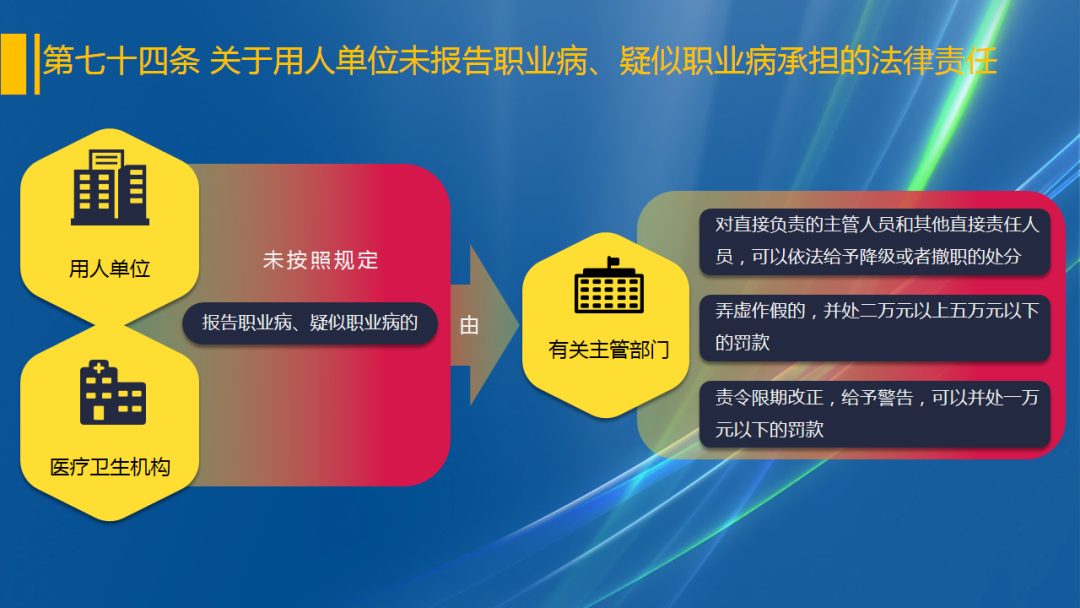 第七十四条 关于用人单位未报告职业病、疑似职业病承担的法律责任

用人单位

医疗卫生机构

未按照规定

报告职业病、疑似职业病的

由

有关主管部门

对直接负责的主管人员和其他直接责任人员，可以依法给予降级或者撤职的处分

弄虚作假的，并处二万元以上五万元以下的罚款

责令限期改正，给予警告，可以并处一万元以下的罚款